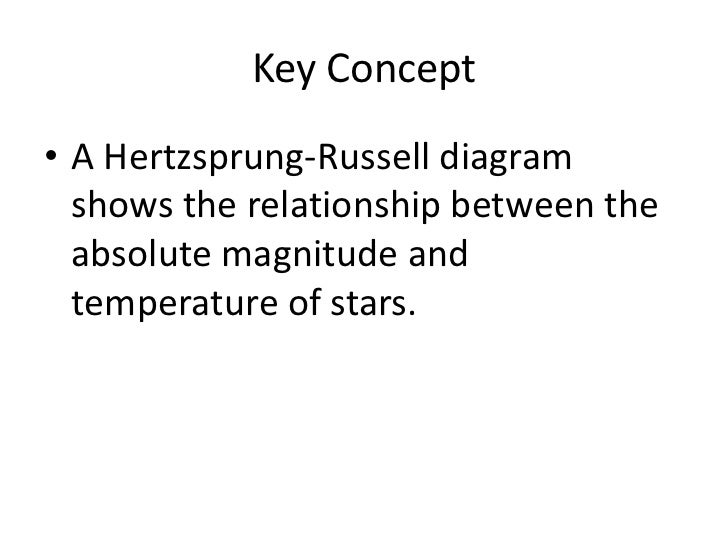 Key Concept

• A Hertzsprung-Russell diagram shows the relationship between the absolute magnitude and temperature of stars.